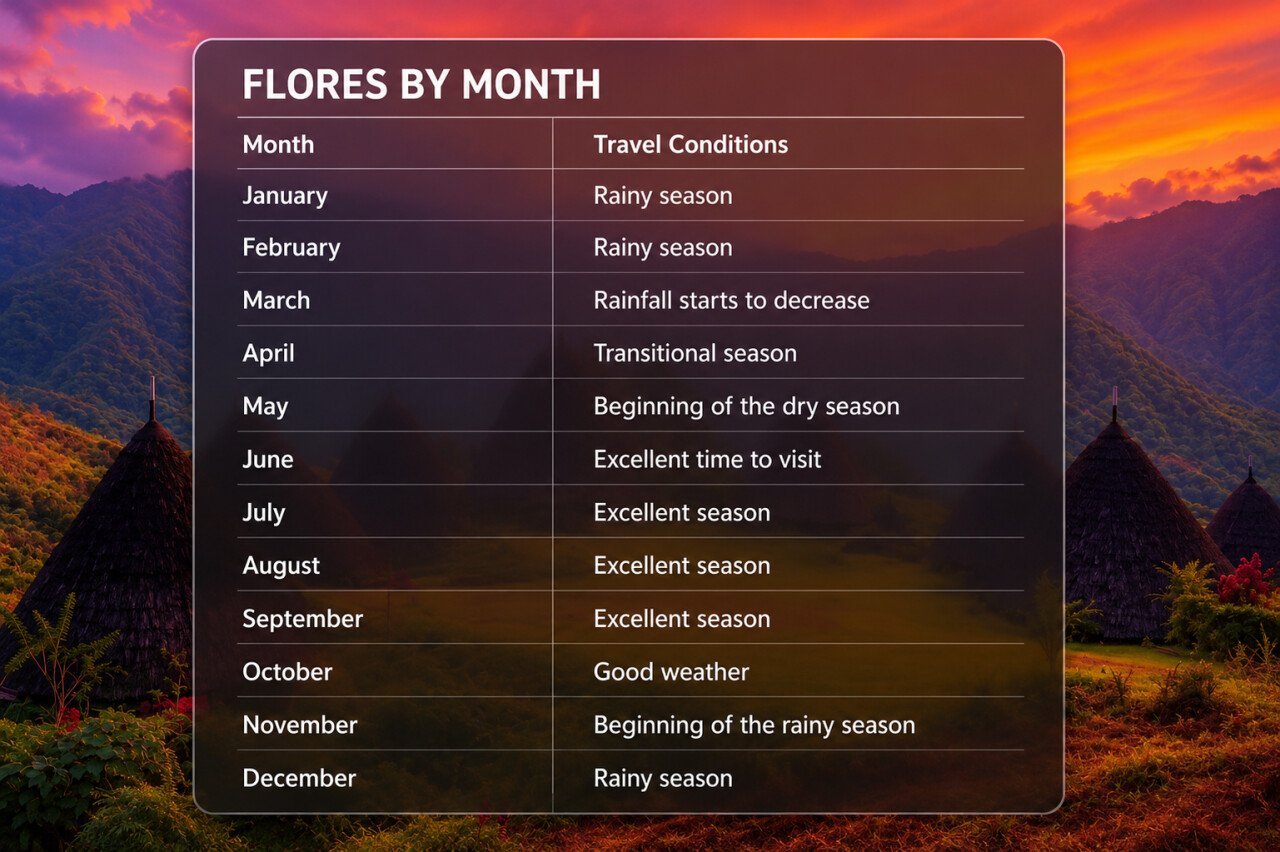 FLORES BY MONTH

| Month | Travel Conditions |
|---|---|
| January | Rainy season |
| February | Rainy season |
| March | Rainfall starts to decrease |
| April | Transitional season |
| May | Beginning of the dry season |
| June | Excellent time to visit |
| July | Excellent season |
| August | Excellent season |
| September | Excellent season |
| October | Good weather |
| November | Beginning of the rainy season |
| December | Rainy season |